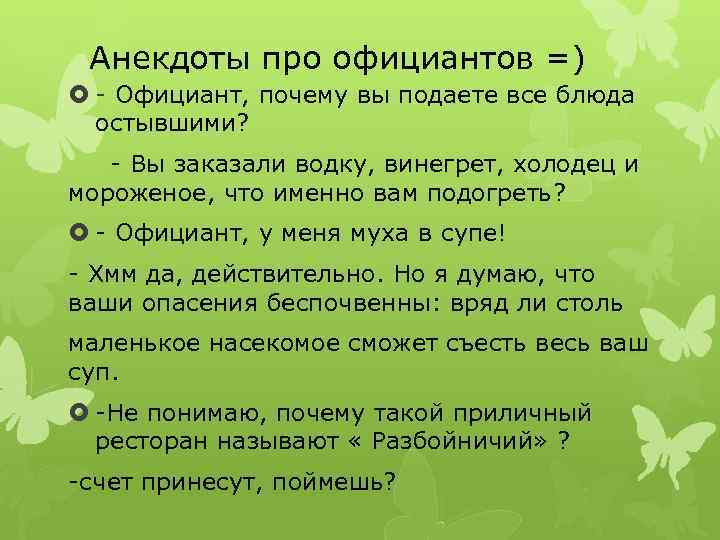 Анекдоты про официантов =)

- Официант, почему вы подаете все блюда остывшими?

- Вы заказали водку, винегрет, холодец и мороженое, что именно вам подогреть?

- Официант, у меня муха в супе!

- Хмм да, действительно. Но я думаю, что ваши опасения беспочвенны: вряд ли столь

маленькое насекомое сможет съесть весь ваш суп.

-Не понимаю, почему такой приличный ресторан называют « Разбойничий» ?

-счет принесут, поймешь?